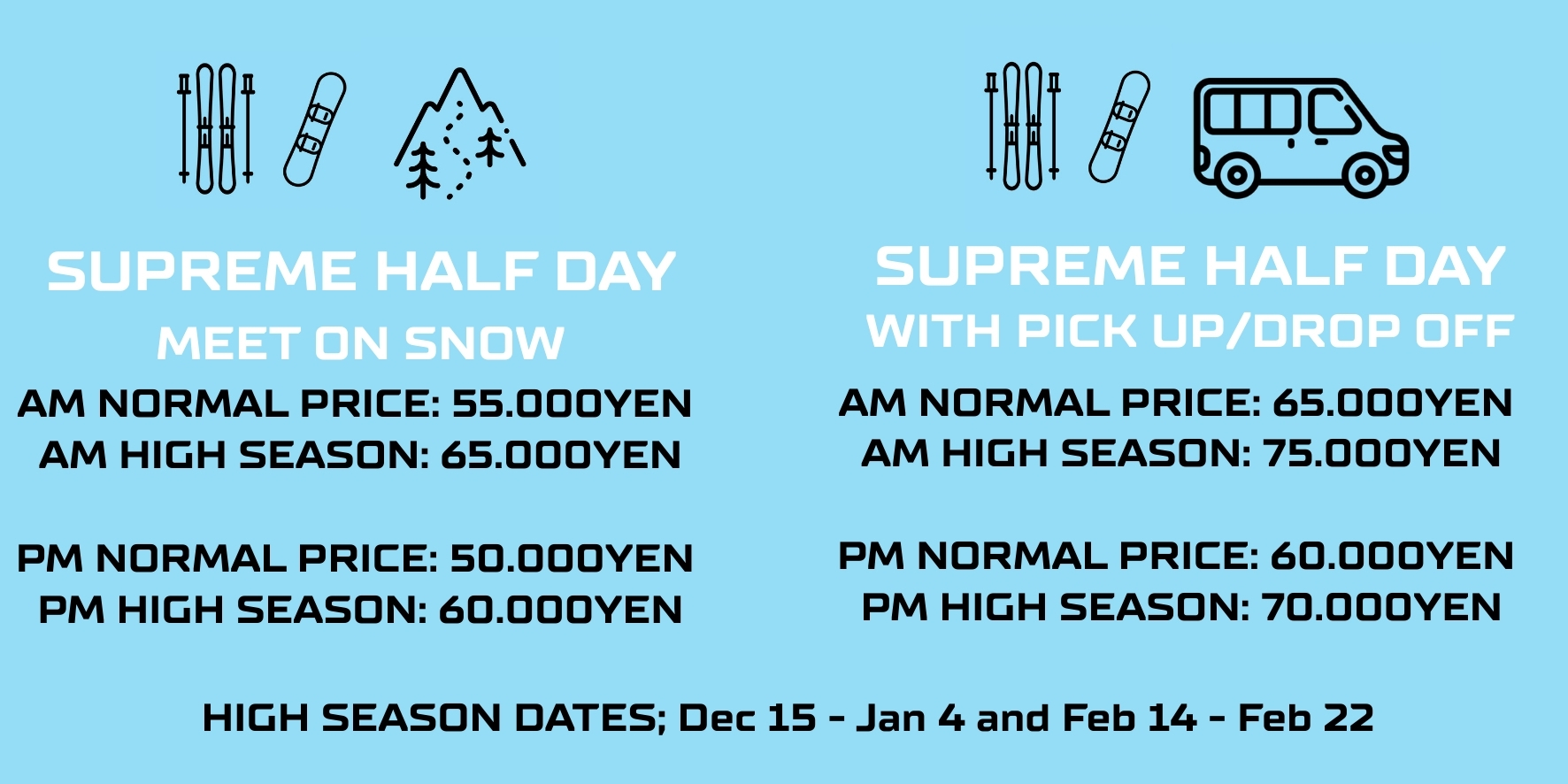 SUPREME HALF DAY
MEET ON SNOW
AM NORMAL PRICE: 55.000YEN
AM HIGH SEASON: 65.000YEN

PM NORMAL PRICE: 50.000YEN
PM HIGH SEASON: 60.000YEN

SUPREME HALF DAY
WITH PICK UP/DROP OFF
AM NORMAL PRICE: 65.000YEN
AM HIGH SEASON: 75.000YEN

PM NORMAL PRICE: 60.000YEN
PM HIGH SEASON: 70.000YEN

HIGH SEASON DATES; Dec 15 - Jan 4 and Feb 14 - Feb 22